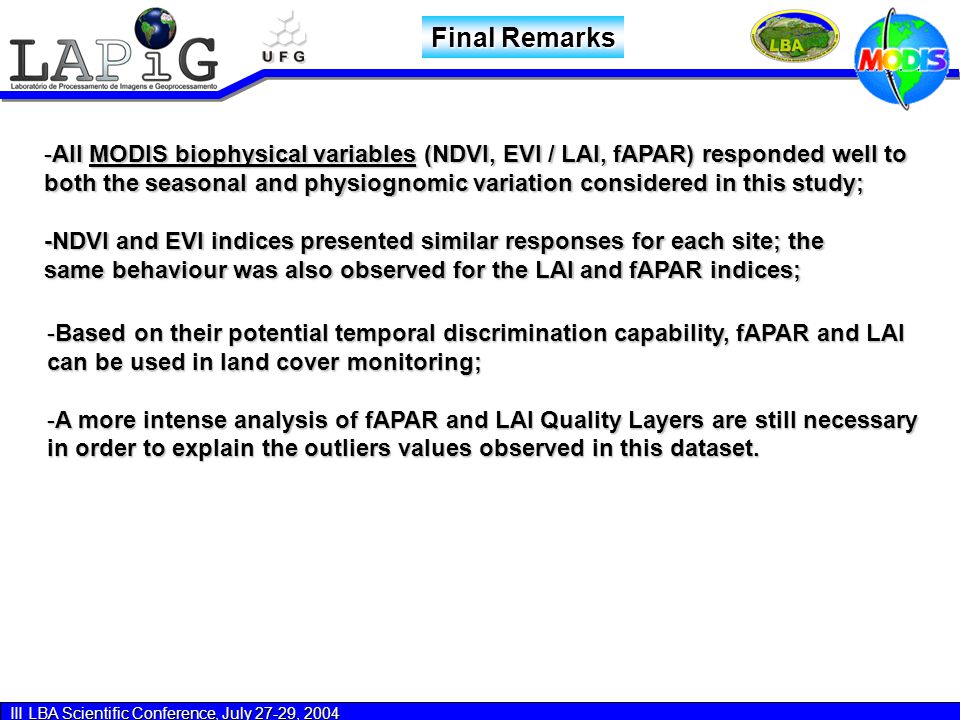 LAPiG
Laboratório de Processamento de Imagens e Geoprocessamento

UFG

Final Remarks

LBA

MODIS

-All MODIS biophysical variables (NDVI, EVI / LAI, fAPAR) responded well to both the seasonal and physiognomic variation considered in this study;

-NDVI and EVI indices presented similar responses for each site; the same behaviour was also observed for the LAI and fAPAR indices;

-Based on their potential temporal discrimination capability, fAPAR and LAI can be used in land cover monitoring;

-A more intense analysis of fAPAR and LAI Quality Layers are still necessary in order to explain the outliers values observed in this dataset.

III LBA Scientific Conference, July 27-29, 2004